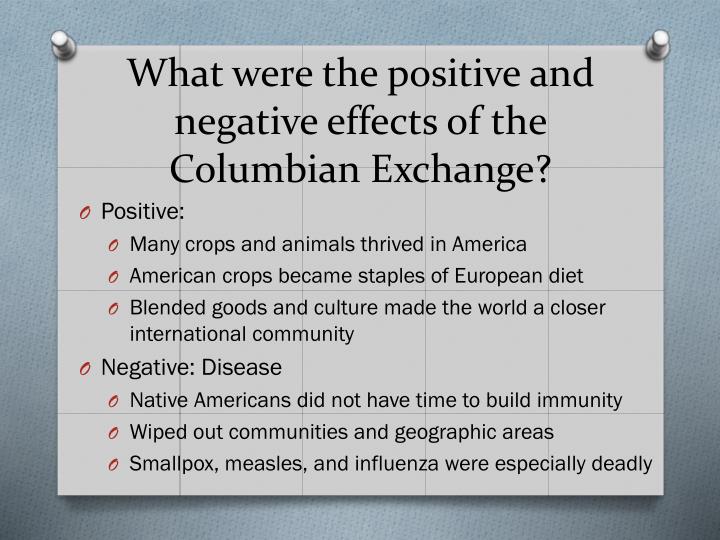 What were the positive and negative effects of the Columbian Exchange?

O Positive:

O Many crops and animals thrived in America

O American crops became staples of European diet

O Blended goods and culture made the world a closer international community

O Negative: Disease

O Native Americans did not have time to build immunity

O Wiped out communities and geographic areas

O Smallpox, measles, and influenza were especially deadly